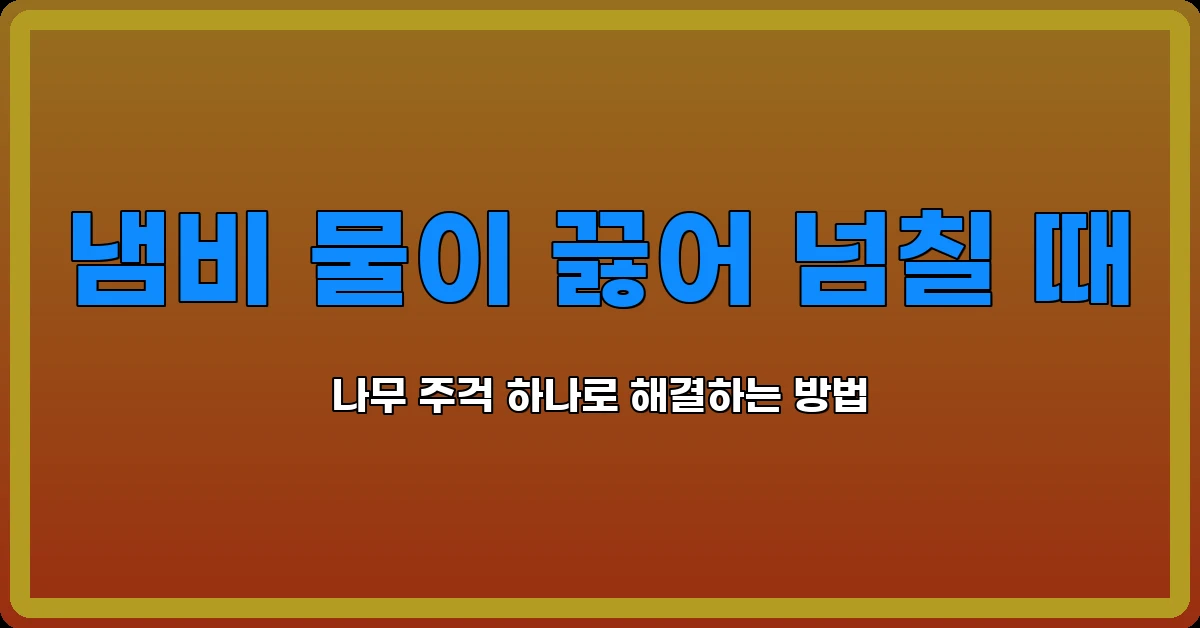 냄비 물이 끓어 넘칠 때

나무 주걱 하나로 해결하는 방법